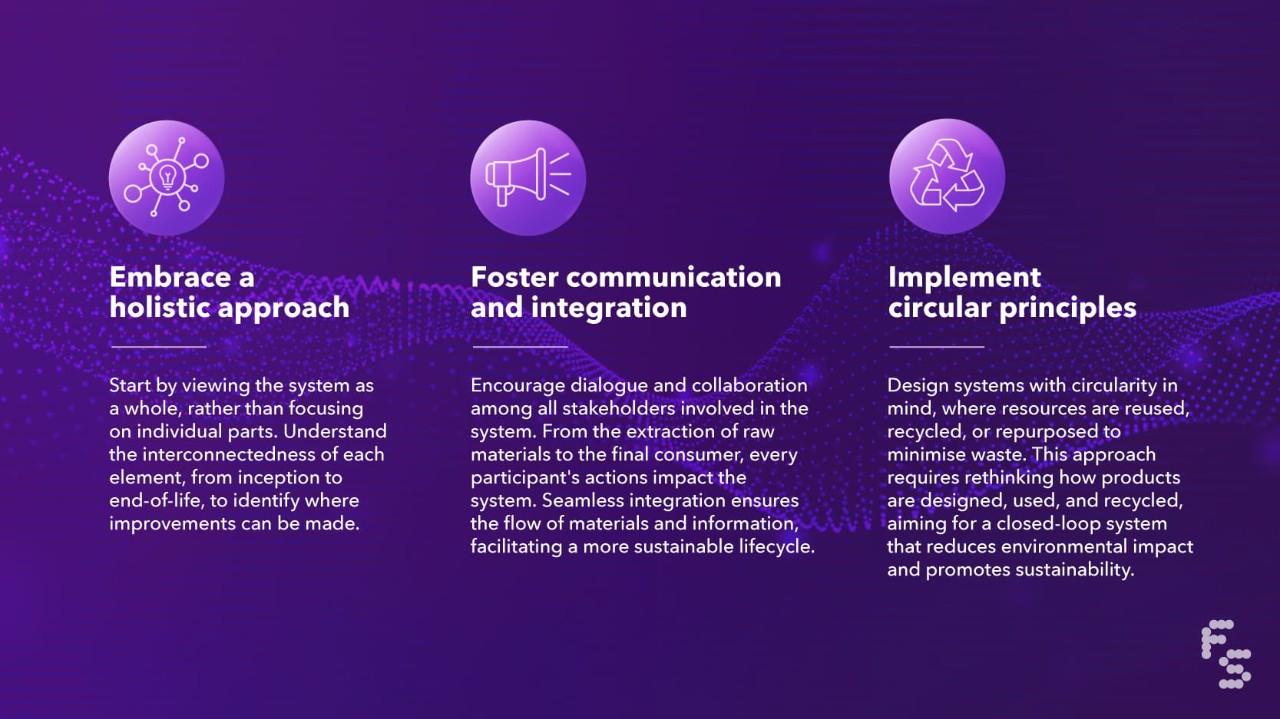 Embrace a holistic approach

Start by viewing the system as a whole, rather than focusing on individual parts. Understand the interconnectedness of each element, from inception to end-of-life, to identify where improvements can be made.

Foster communication and integration

Encourage dialogue and collaboration among all stakeholders involved in the system. From the extraction of raw materials to the final consumer, every participant's actions impact the system. Seamless integration ensures the flow of materials and information, facilitating a more sustainable lifecycle.

Implement circular principles

Design systems with circularity in mind, where resources are reused, recycled, or repurposed to minimise waste. This approach requires rethinking how products are designed, used, and recycled, aiming for a closed-loop system that reduces environmental impact and promotes sustainability.